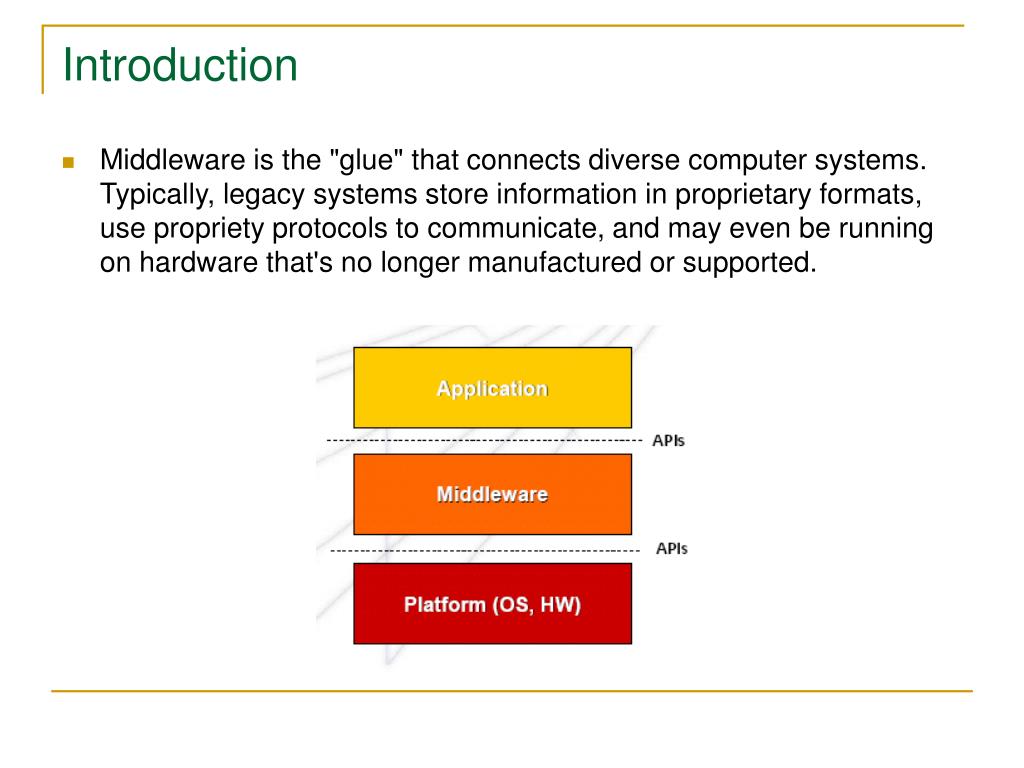 Introduction

Middleware is the "glue" that connects diverse computer systems. Typically, legacy systems store information in proprietary formats, use propriety protocols to communicate, and may even be running on hardware that's no longer manufactured or supported.

Application

APIs

Middleware

APIs

Platform (OS, HW)